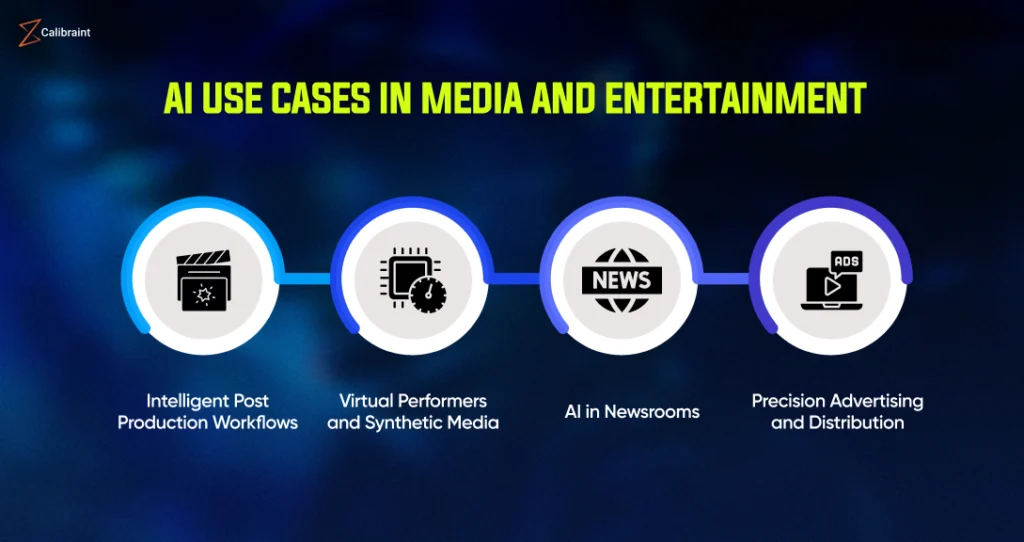 Calibraint

AI USE CASES IN MEDIA AND ENTERTAINMENT

NEWS

ADS

Intelligent Post Production Workflows

Virtual Performers and Synthetic Media

AI in Newsrooms

Precision Advertising and Distribution